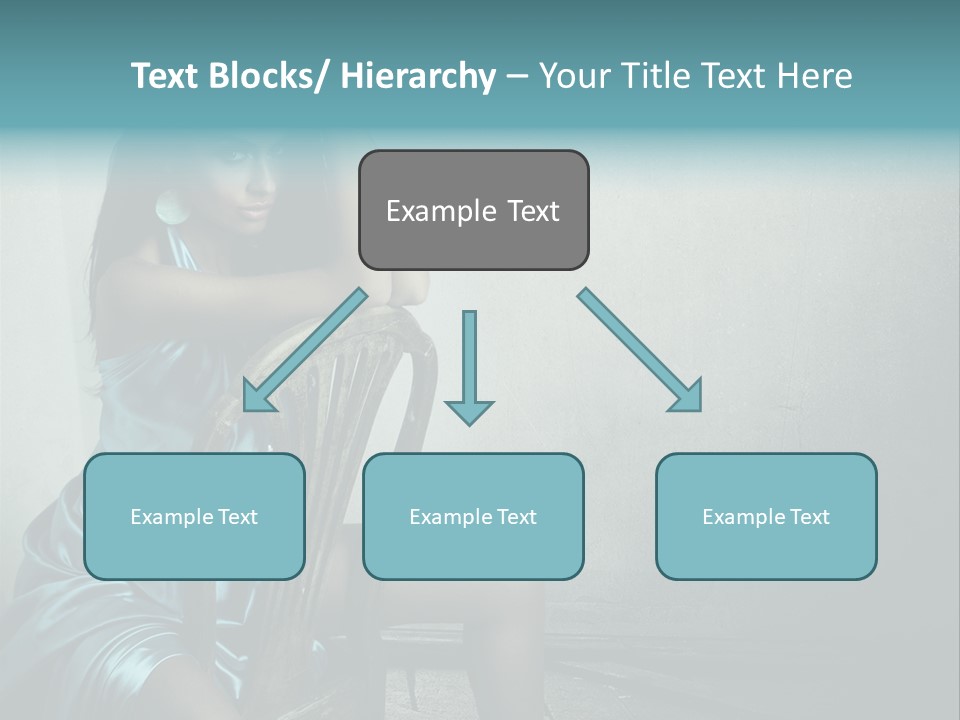 Text Blocks/ Hierarchy – Your Title Text Here

Example Text

Example Text

Example Text

Example Text